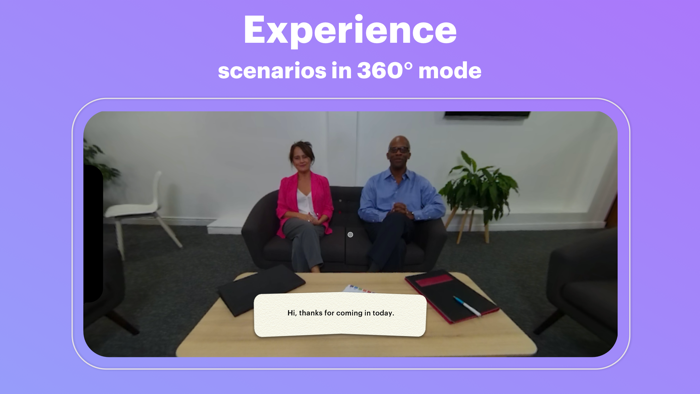 Experience
scenarios in 360° mode

Hi, thanks for coming in today.